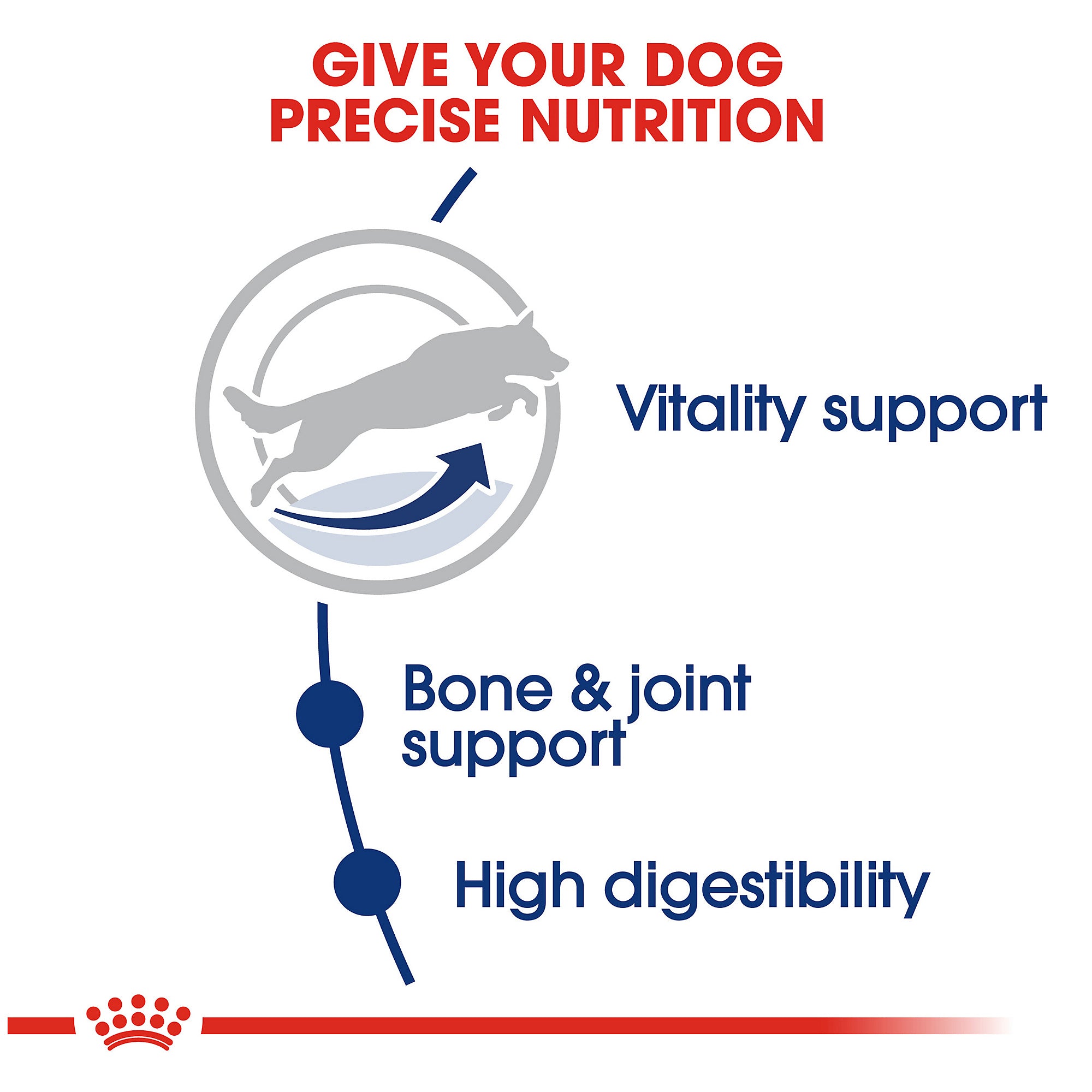 GIVE YOUR DOG PRECISE NUTRITION

Vitality support

Bone & joint support

High digestibility